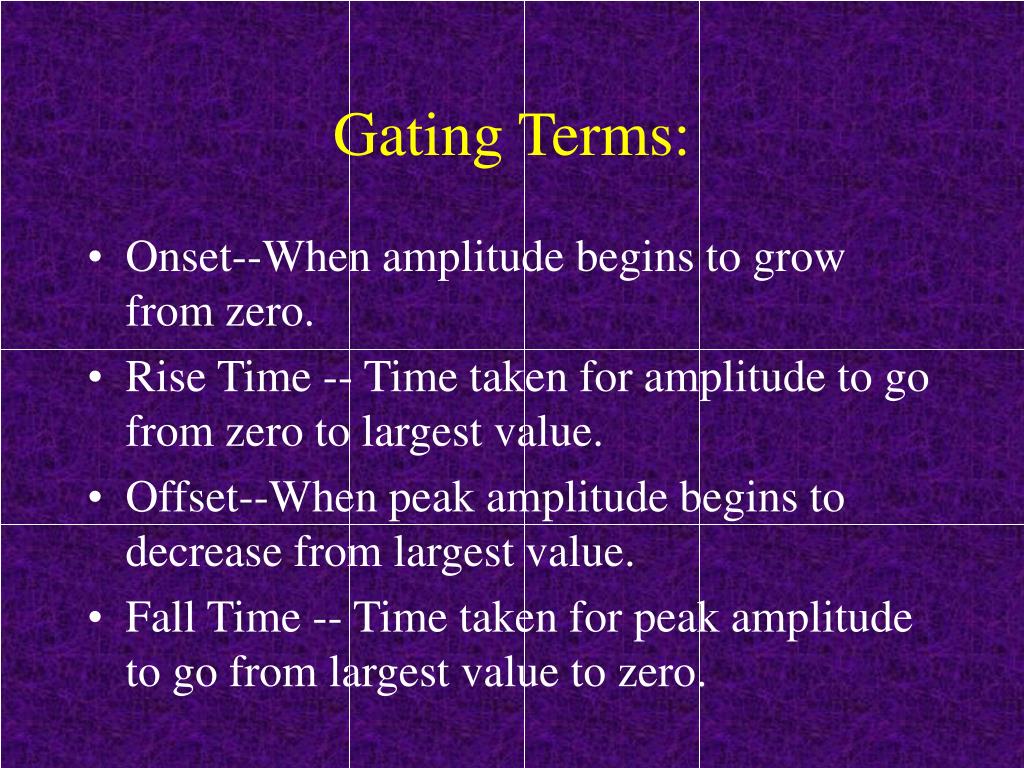 Gating Terms:

• Onset--When amplitude begins to grow from zero.
• Rise Time -- Time taken for amplitude to go from zero to largest value.
• Offset--When peak amplitude begins to decrease from largest value.
• Fall Time -- Time taken for peak amplitude to go from largest value to zero.